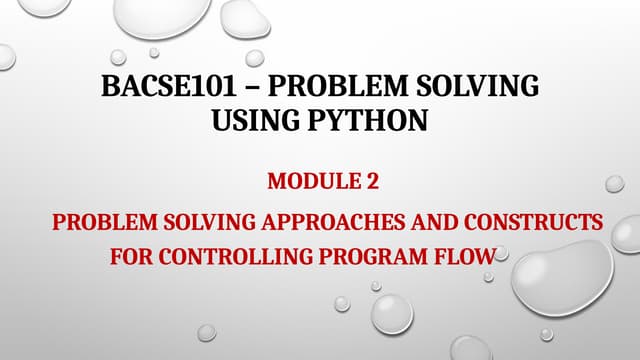 BACSE101 – PROBLEM SOLVING USING PYTHON

MODULE 2

PROBLEM SOLVING APPROACHES AND CONSTRUCTS FOR CONTROLLING PROGRAM FLOW